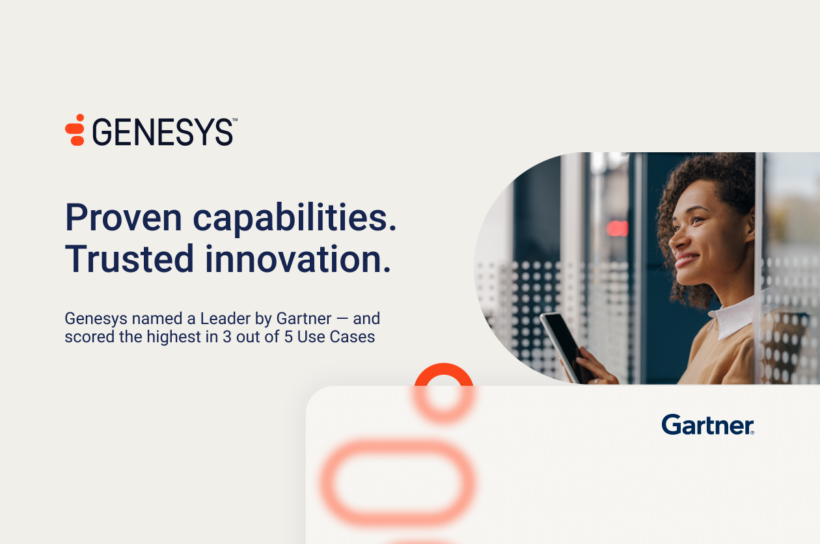 GENESYS™

Proven capabilities. Trusted innovation.

Genesys named a Leader by Gartner — and scored the highest in 3 out of 5 Use Cases

Gartner.